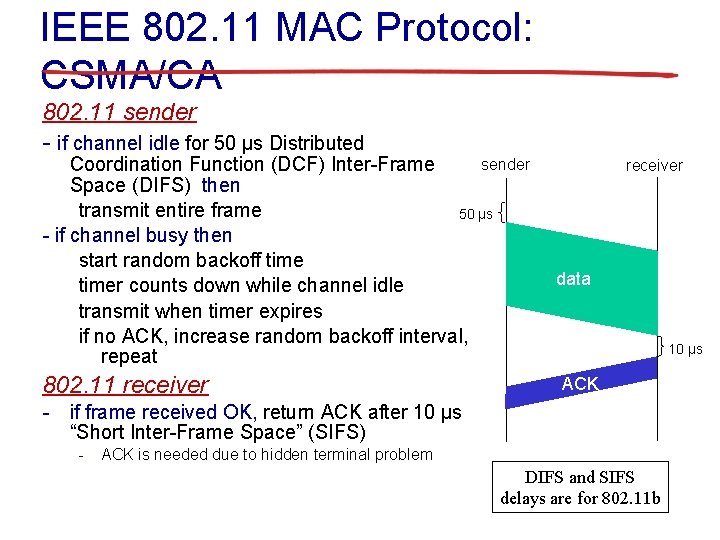 IEEE 802.11 MAC Protocol: CSMA/CA

802.11 sender

- if channel idle for 50 µs Distributed Coordination Function (DCF) Inter-Frame Space (DIFS) then

transmit entire frame

- if channel busy then

start random backoff time

timer counts down while channel idle

transmit when timer expires

if no ACK, increase random backoff interval, repeat

802.11 receiver

- if frame received OK, return ACK after 10 µs "Short Inter-Frame Space" (SIFS)

- ACK is needed due to hidden terminal problem

sender

receiver

50 µs

data

10 µs

ACK

DIFS and SIFS delays are for 802.11b